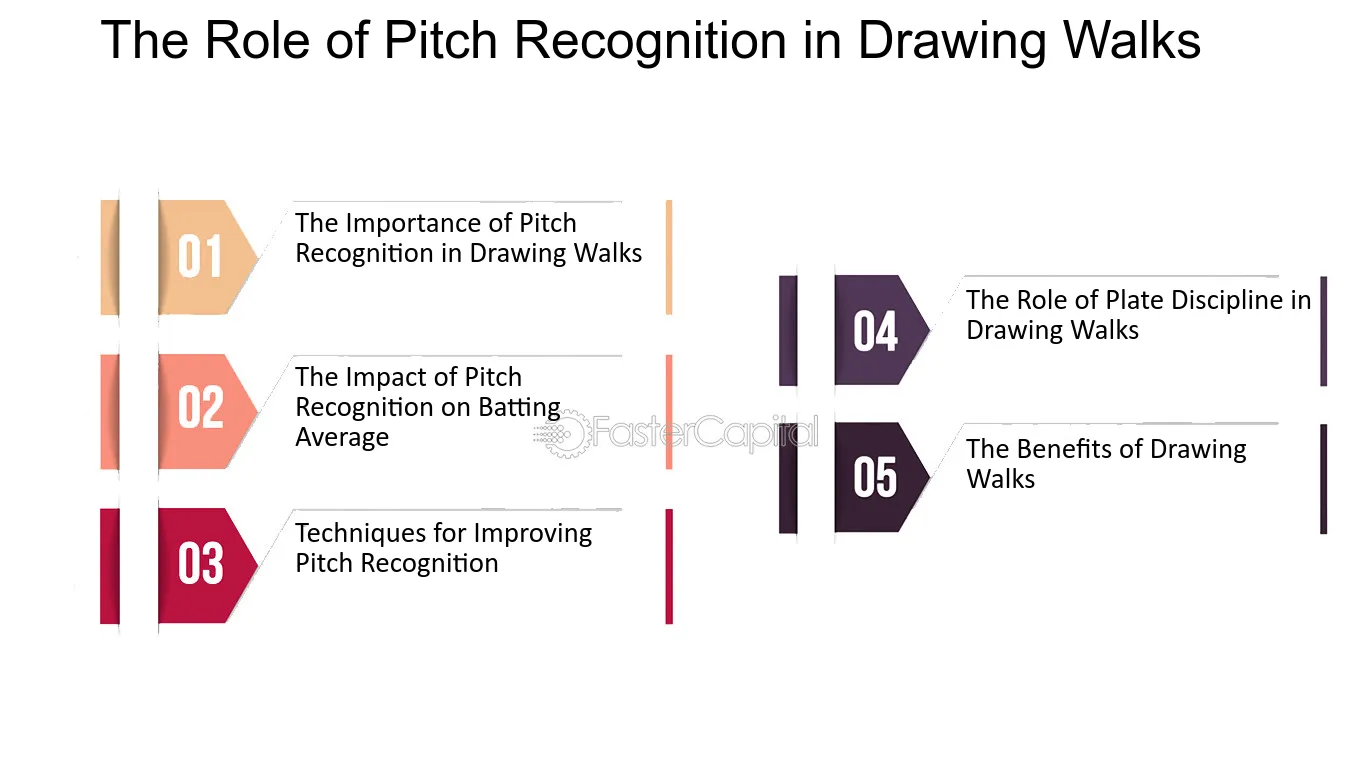 The Role of Pitch Recognition in Drawing Walks

01

The Importance of Pitch Recognition in Drawing Walks

02

The Impact of Pitch Recognition on Batting Average

03

Techniques for Improving Pitch Recognition

04

The Role of Plate Discipline in Drawing Walks

05

The Benefits of Drawing Walks

FasterCapital